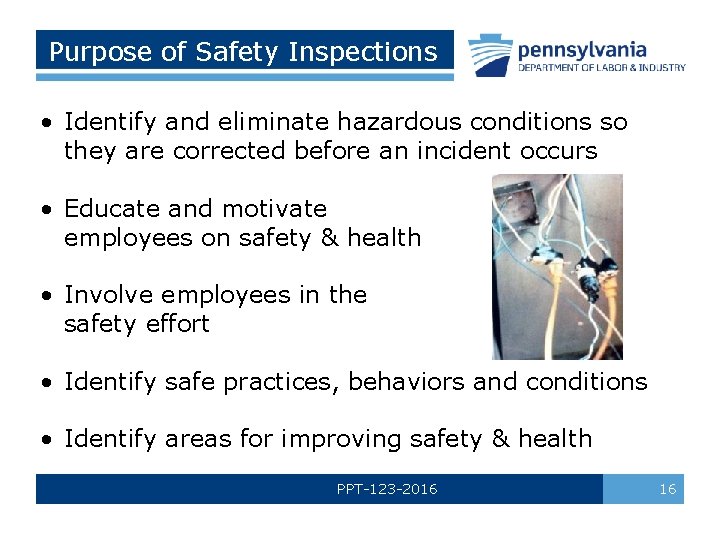 Purpose of Safety Inspections

pennsylvania
DEPARTMENT OF LABOR & INDUSTRY

• Identify and eliminate hazardous conditions so they are corrected before an incident occurs

• Educate and motivate employees on safety & health

• Involve employees in the safety effort

• Identify safe practices, behaviors and conditions

• Identify areas for improving safety & health

PPT-123-2016

16